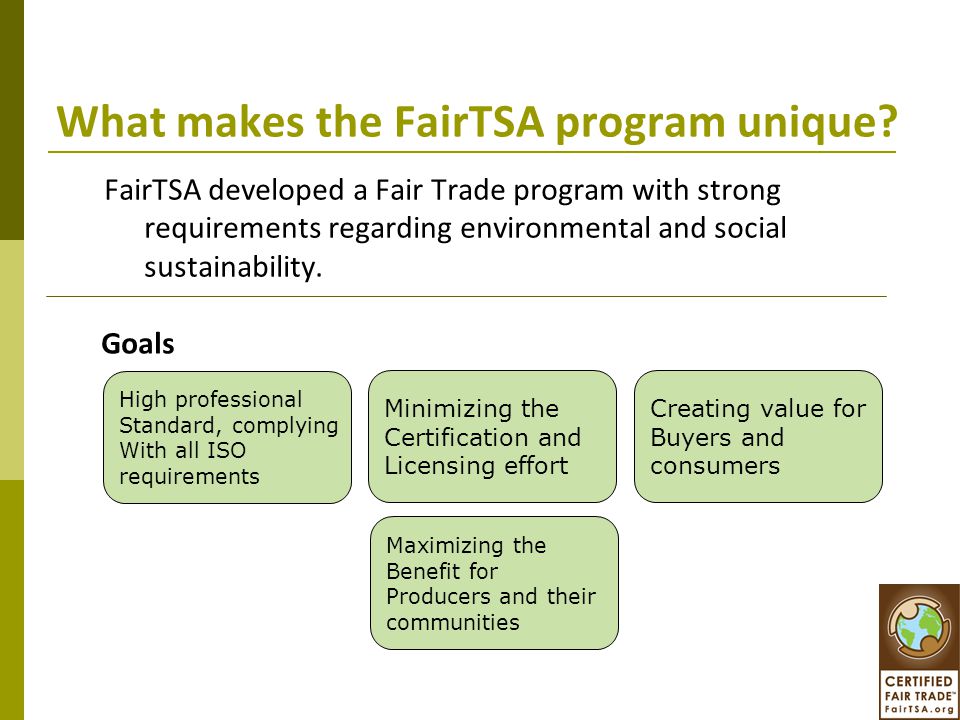 What makes the FairTSA program unique?

FairTSA developed a Fair Trade program with strong requirements regarding environmental and social sustainability.

Goals

High professional Standard, complying With all ISO requirements

Minimizing the Certification and Licensing effort

Creating value for Buyers and consumers

Maximizing the Benefit for Producers and their communities

CERTIFIED FAIR TRADE™ FairTSA.org